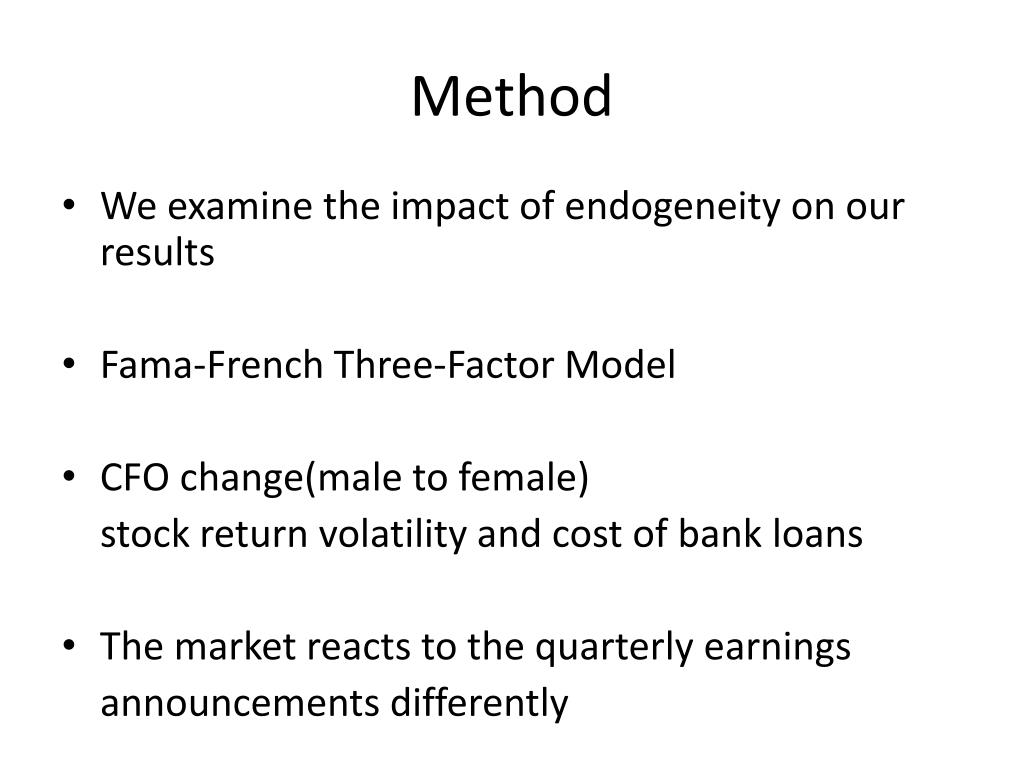 Method

• We examine the impact of endogeneity on our results

• Fama-French Three-Factor Model

• CFO change(male to female)
stock return volatility and cost of bank loans

• The market reacts to the quarterly earnings announcements differently